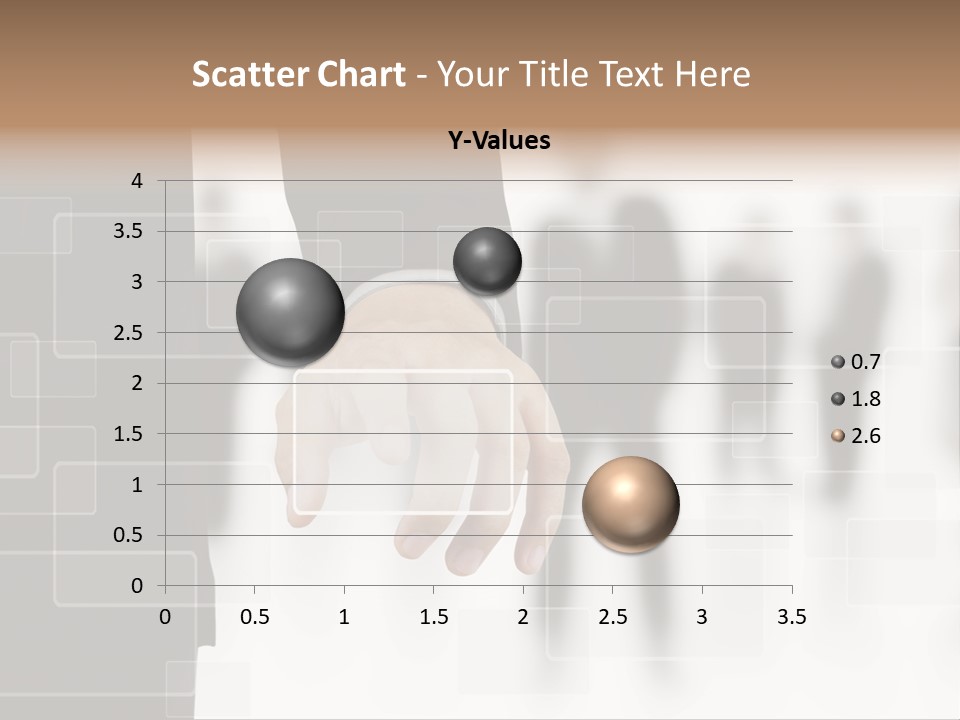 Scatter Chart - Your Title Text Here

Y-Values

4
3.5
3
2.5
2
1.5
1
0.5
0

0 0.5 1 1.5 2 2.5 3 3.5

0.7
1.8
2.6